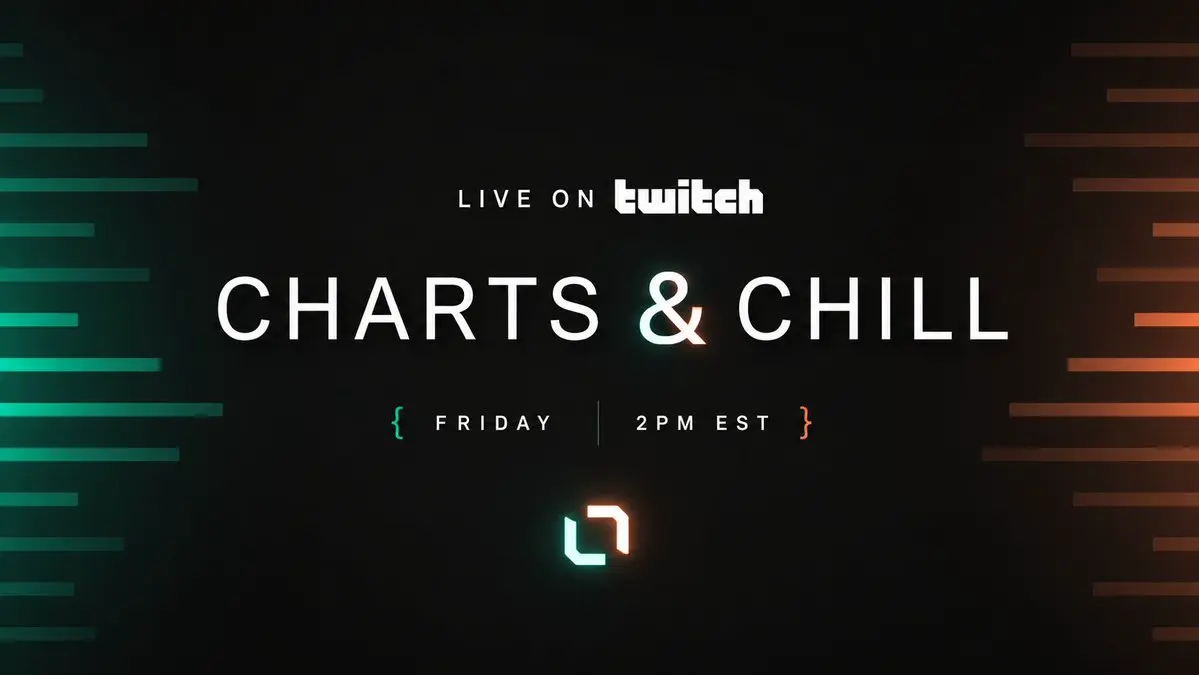 LIVE ON twitch

CHARTS & CHILL

{ FRIDAY | 2PM EST }